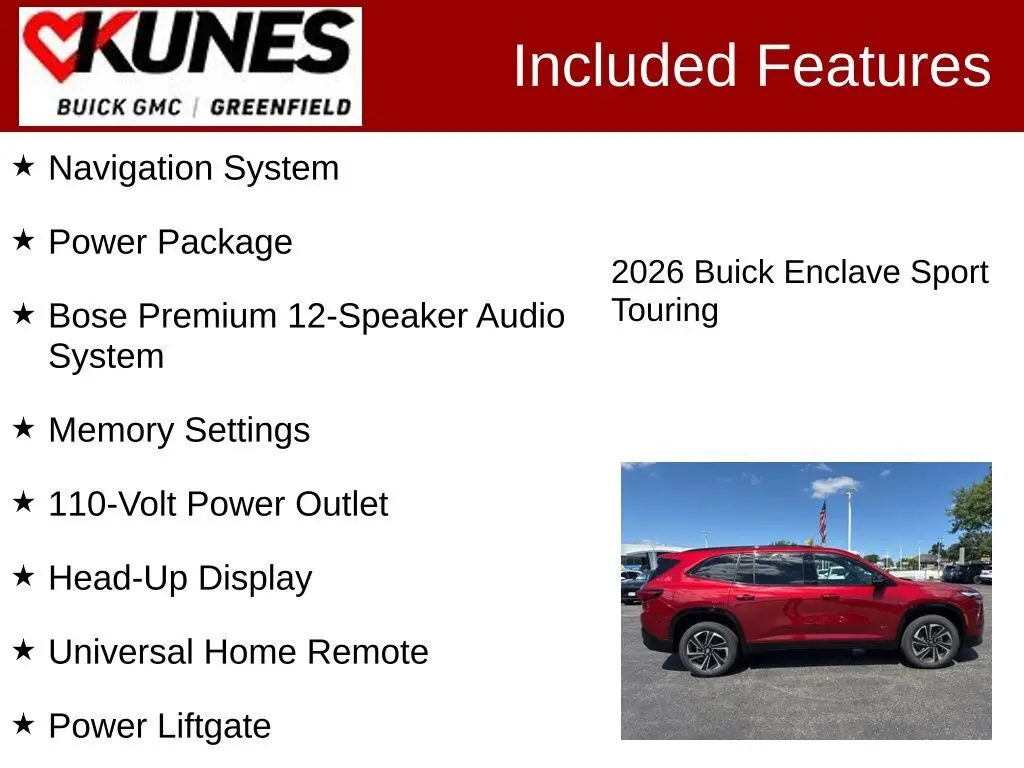 KUNES
BUICK GMC | GREENFIELD

Included Features

★ Navigation System

★ Power Package

★ Bose Premium 12-Speaker Audio System

★ Memory Settings

★ 110-Volt Power Outlet

★ Head-Up Display

★ Universal Home Remote

★ Power Liftgate

2026 Buick Enclave Sport Touring